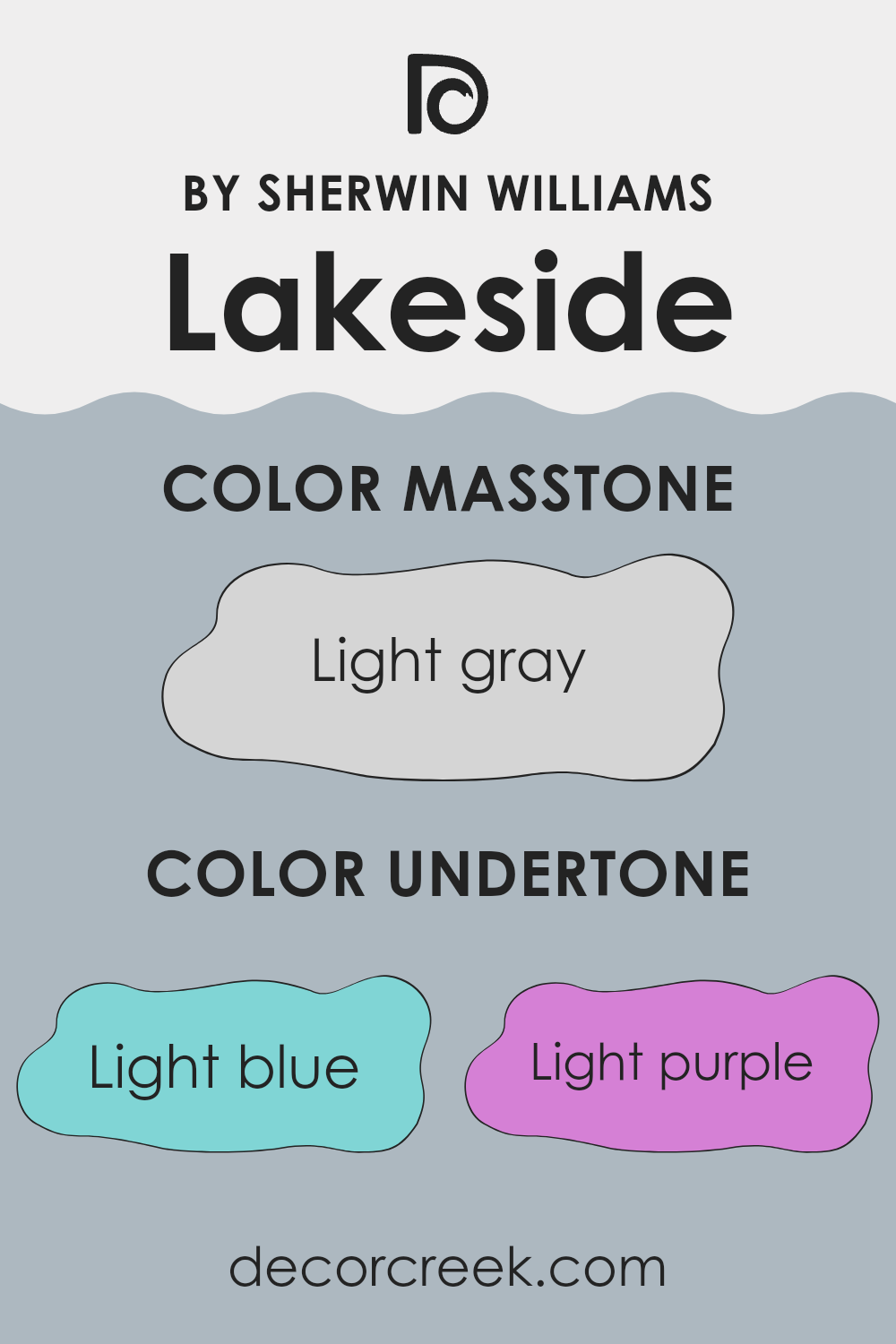 BY SHERWIN WILLIAMS
Lakeside

COLOR MASSTONE

Light gray

COLOR UNDERTONE

Light blue

Light purple

decorcreek.com